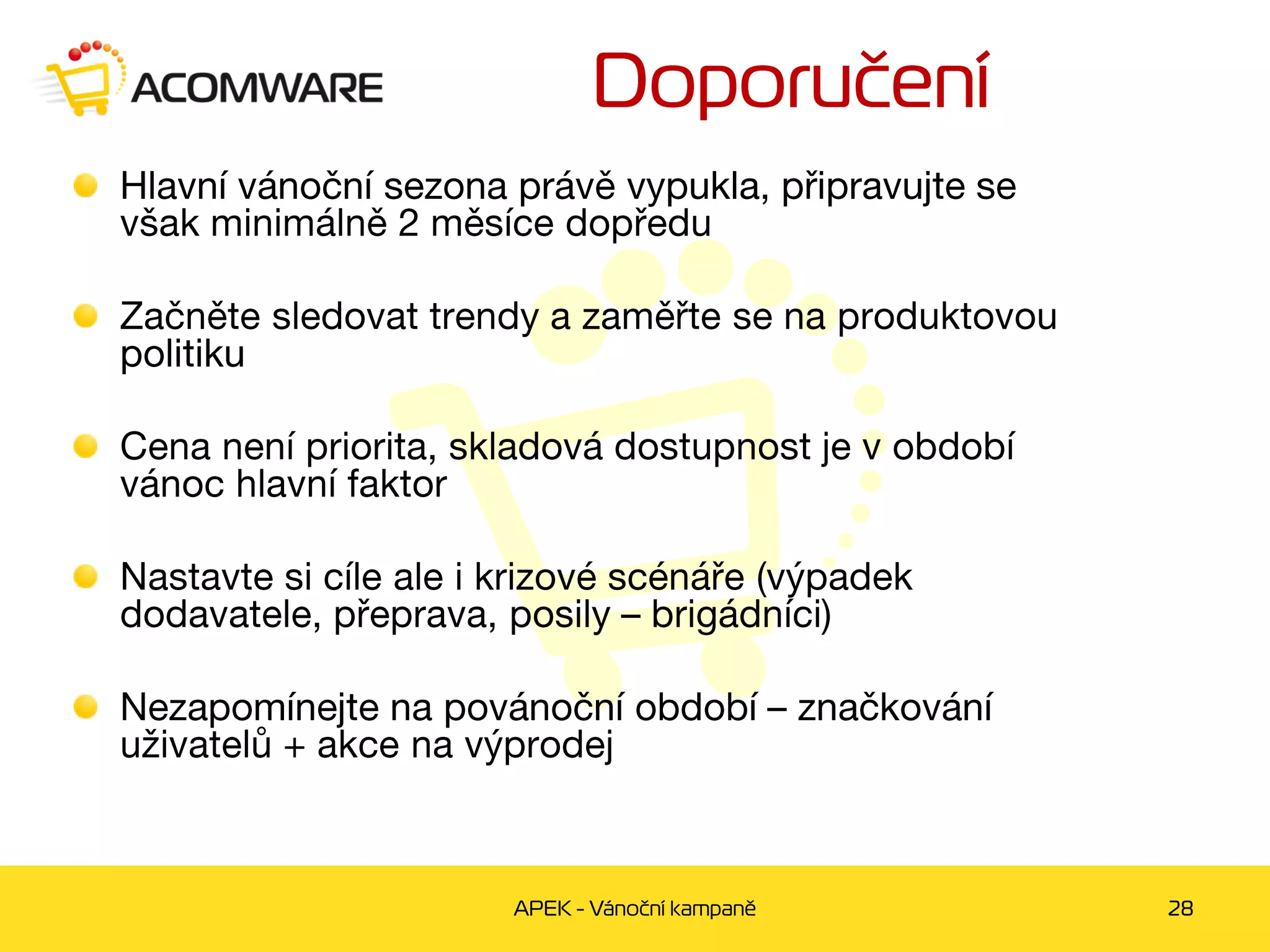 ACOMWARE

Doporučení

Hlavní vánoční sezona právě vypukla, připravujte se však minimálně 2 měsíce dopředu

Začněte sledovat trendy a zaměřte se na produktovou politiku

Cena není priorita, skladová dostupnost je v období vánoc hlavní faktor

Nastavte si cíle ale i krizové scénáře (výpadek dodavatele, přeprava, posily – brigádníci)

Nezapomínejte na povánoční období – značkování uživatelů + akce na výprodej

APEK - Vánoční kampaně

28